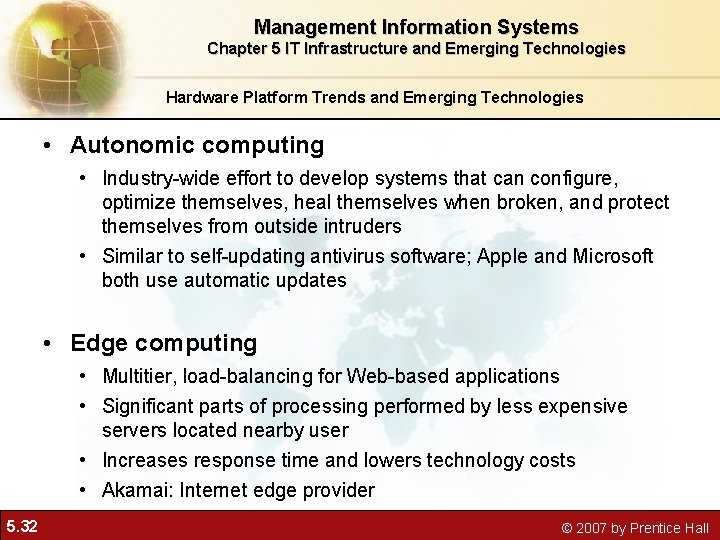 Management Information Systems
Chapter 5 IT Infrastructure and Emerging Technologies

Hardware Platform Trends and Emerging Technologies

• Autonomic computing
  • Industry-wide effort to develop systems that can configure, optimize themselves, heal themselves when broken, and protect themselves from outside intruders
  • Similar to self-updating antivirus software; Apple and Microsoft both use automatic updates

• Edge computing
  • Multitier, load-balancing for Web-based applications
  • Significant parts of processing performed by less expensive servers located nearby user
  • Increases response time and lowers technology costs
  • Akamai: Internet edge provider

5.32

© 2007 by Prentice Hall